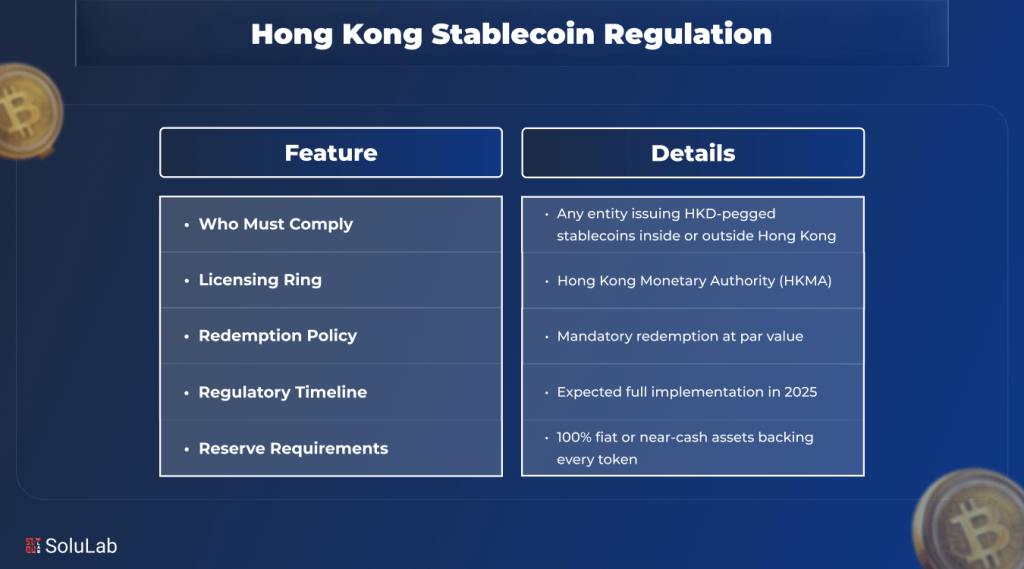 Hong Kong Stablecoin Regulation

| Feature | Details |
|---|---|
| • Who Must Comply | • Any entity issuing HKD-pegged stablecoins inside or outside Hong Kong |
| • Licensing Ring | • Hong Kong Monetary Authority (HKMA) |
| • Redemption Policy | • Mandatory redemption at par value |
| • Regulatory Timeline | • Expected full implementation in 2025 |
| • Reserve Requirements | • 100% fiat or near-cash assets backing every token |

SoluLab